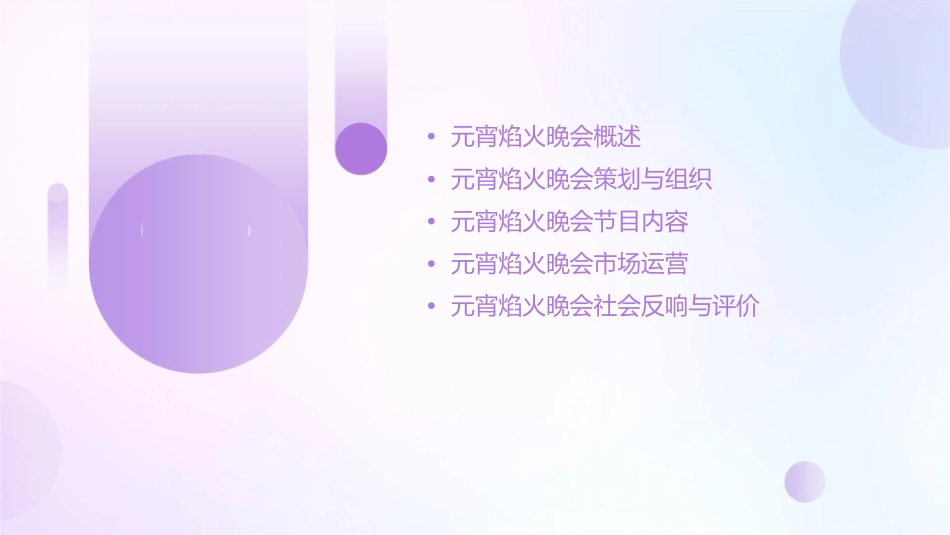 • 元宵焰火晚会概述
• 元宵焰火晚会策划与组织
• 元宵焰火晚会节目内容
• 元宵焰火晚会市场运营
• 元宵焰火晚会社会反响与评价